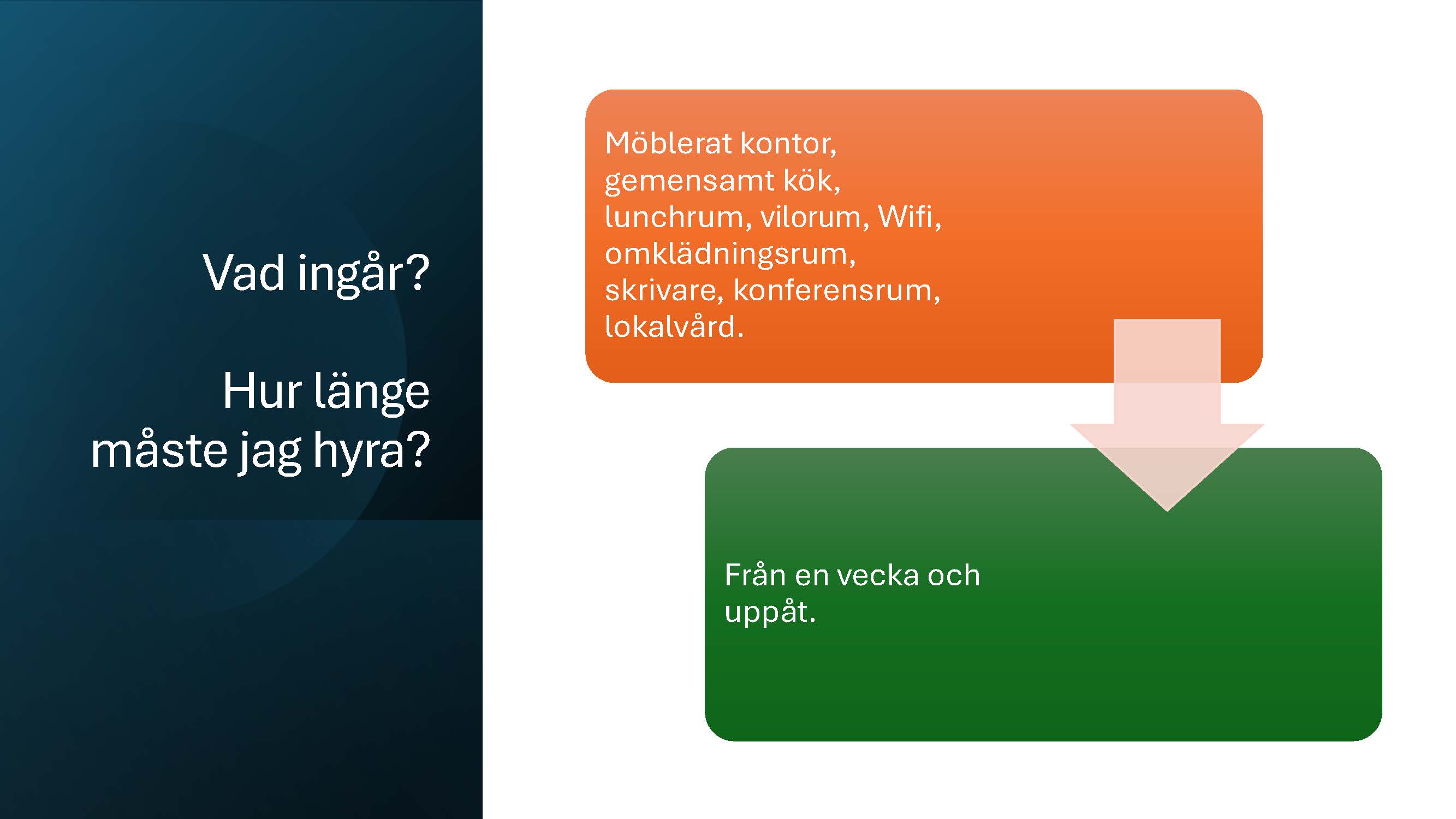 Vad ingår?

Hur länge måste jag hyra?

Möblerat kontor, gemensamt kök, lunchrum, vilorum, Wifi, omklädningsrum, skrivare, konferensrum, lokalvård.

Från en vecka och uppåt.